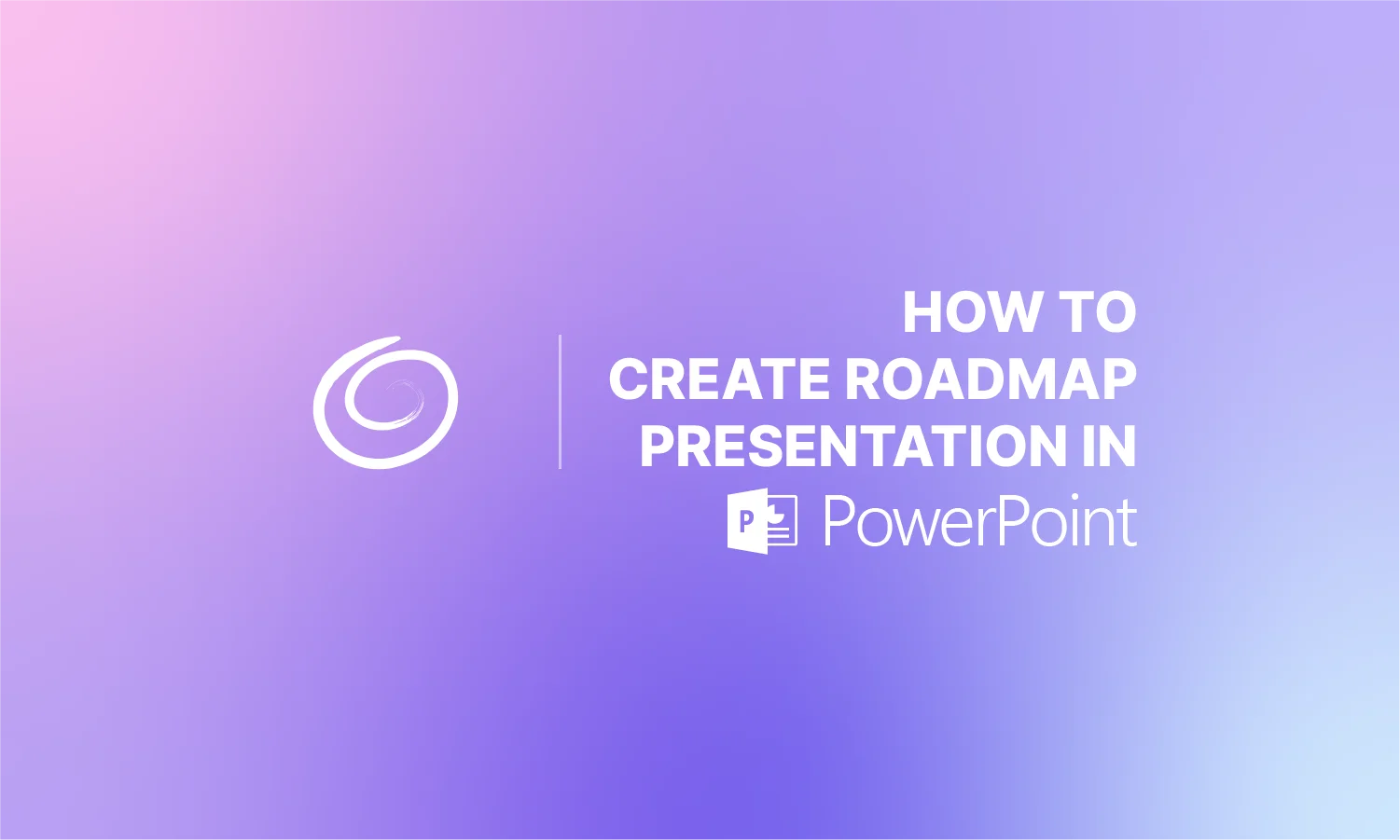 HOW TO
CREATE ROADMAP
PRESENTATION IN
P PowerPoint